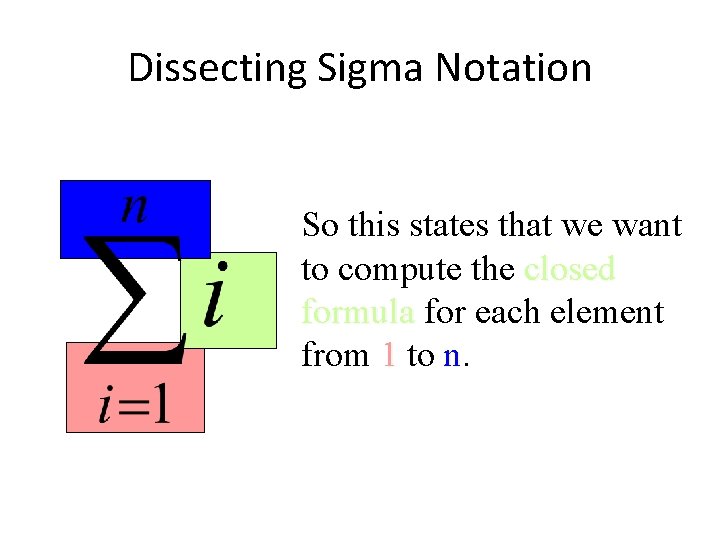 Dissecting Sigma Notation

$\sum_{i=1}^{n} i$

So this states that we want to compute the closed formula for each element from 1 to n.